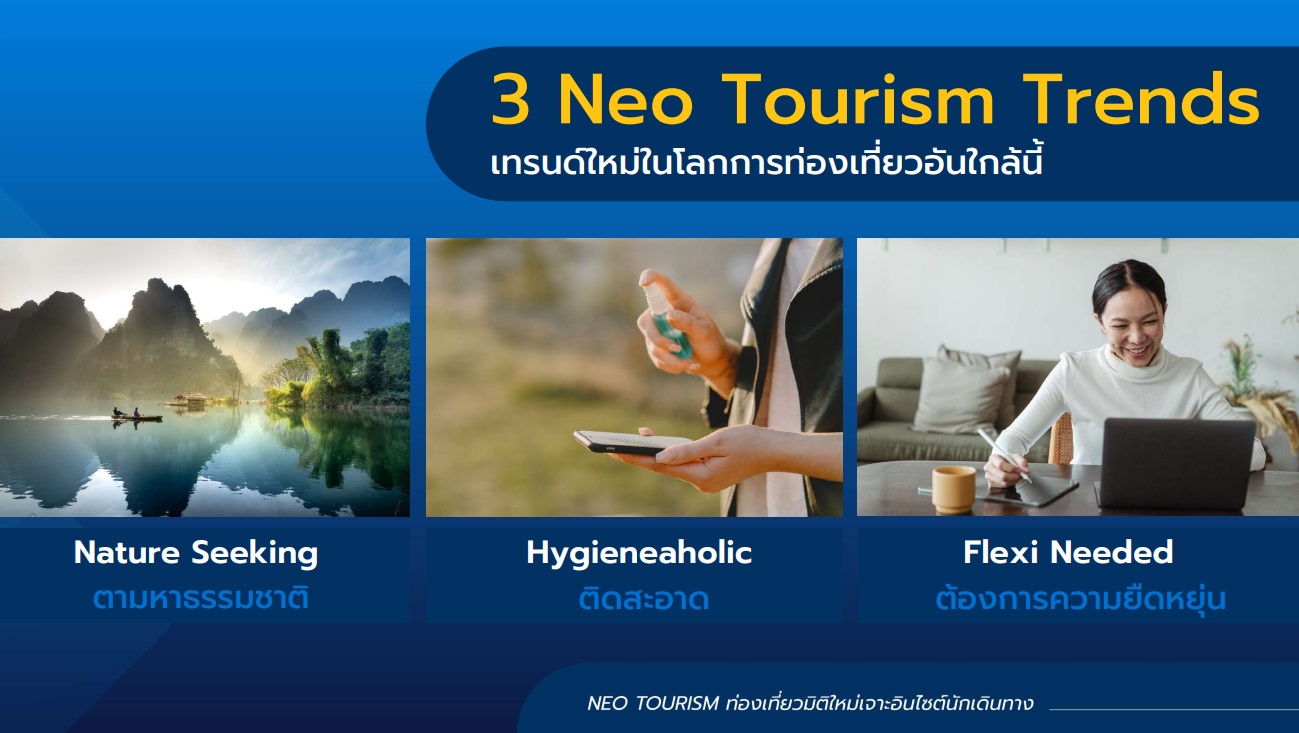 3 Neo Tourism Trends
เทรนด์ใหม่ในโลกการท่องเที่ยวอันใกล้นี้

Nature Seeking
ตามหาธรรมชาติ

Hygieneaholic
ติดสะอาด

Flexi Needed
ต้องการความยืดหยุ่น

NEO TOURISM ท่องเที่ยวมิติใหม่เจาะอินไซต์นักเดินทาง